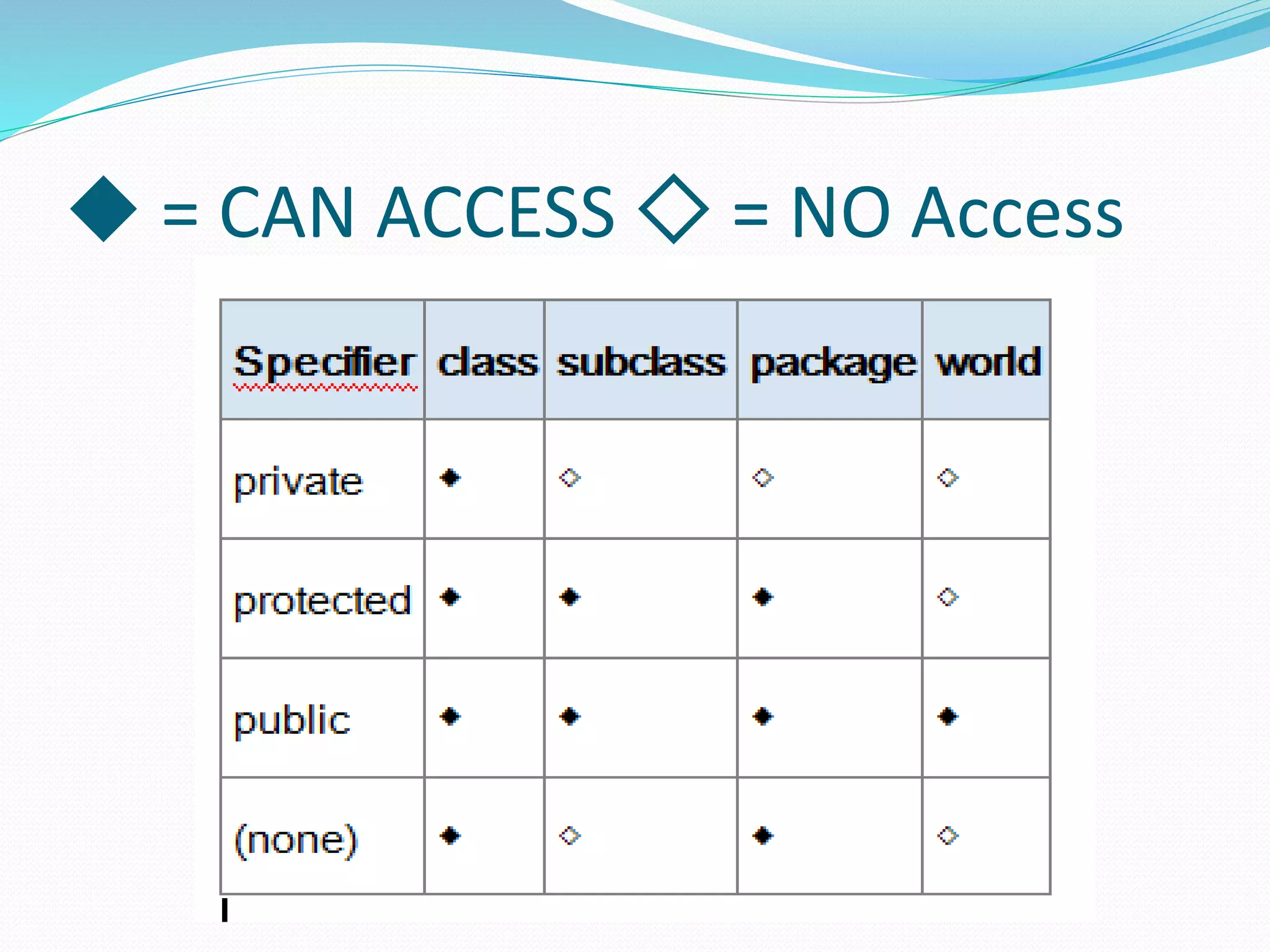 ◆ = CAN ACCESS ◇ = NO Access

| Specifier | class | subclass | package | world |
|---|---|---|---|---|
| private | ◆ | ◇ | ◇ | ◇ |
| protected | ◆ | ◆ | ◆ | ◇ |
| public | ◆ | ◆ | ◆ | ◆ |
| (none) | ◆ | ◇ | ◆ | ◇ |